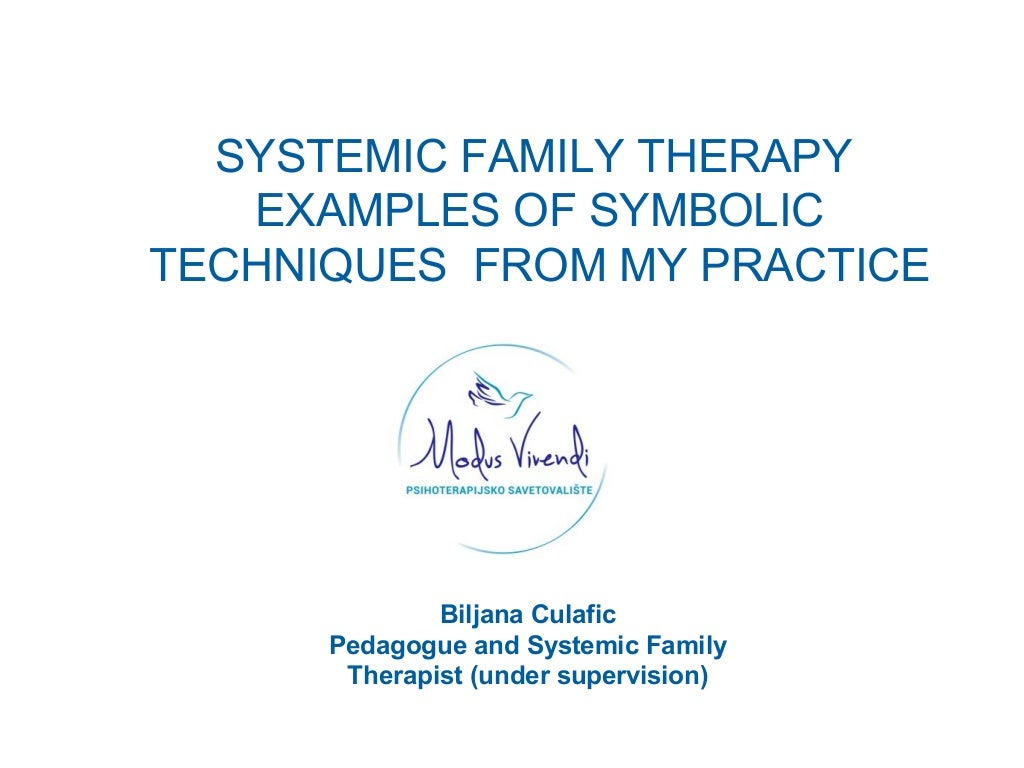 SYSTEMIC FAMILY THERAPY EXAMPLES OF SYMBOLIC TECHNIQUES FROM MY PRACTICE

Modus Vivendi
PSIHOTERAPIJSKO SAVETOVALIŠTE

Biljana Culafic
Pedagogue and Systemic Family Therapist (under supervision)